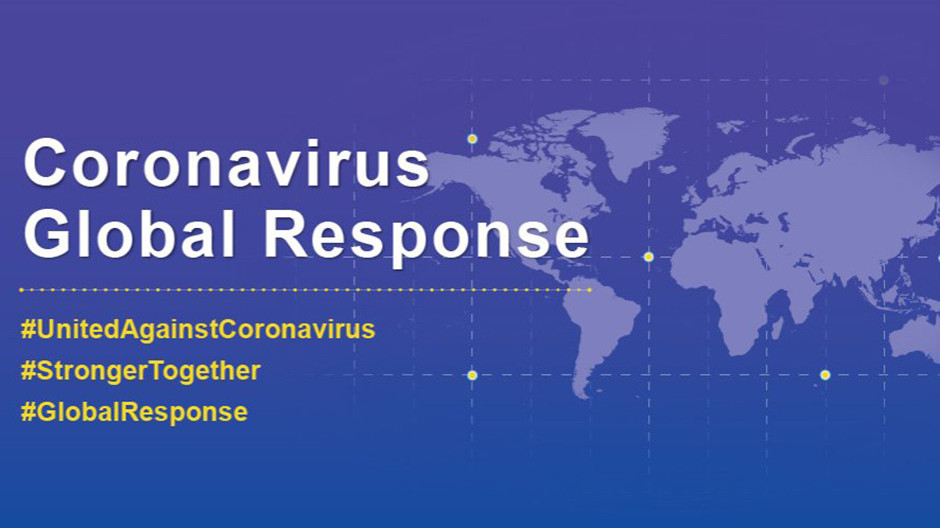 Coronavirus Global Response

#UnitedAgainstCoronavirus
#StrongerTogether
#GlobalResponse